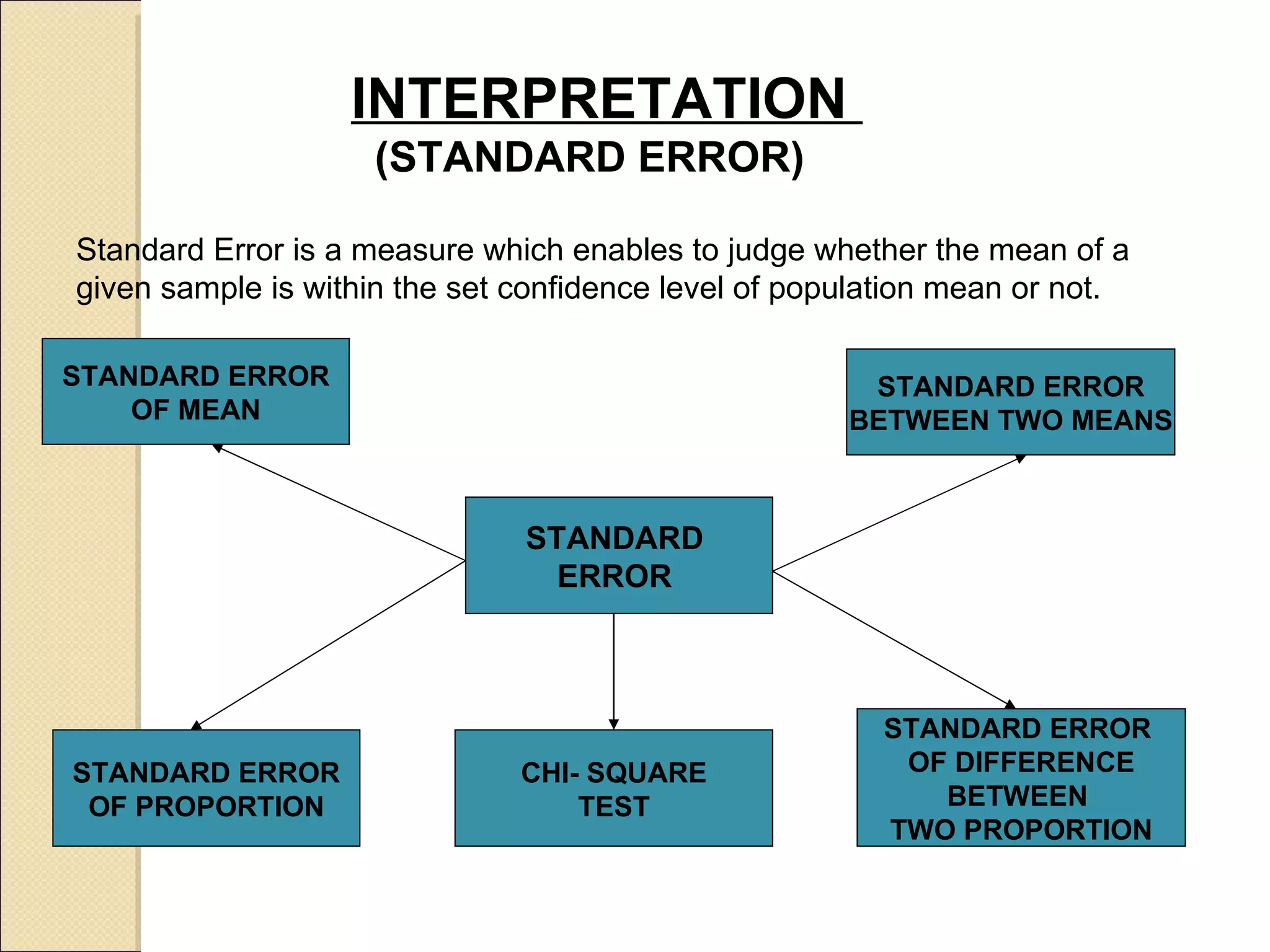 INTERPRETATION
(STANDARD ERROR)

Standard Error is a measure which enables to judge whether the mean of a given sample is within the set confidence level of population mean or not.

STANDARD ERROR OF MEAN

STANDARD ERROR BETWEEN TWO MEANS

STANDARD ERROR

STANDARD ERROR OF PROPORTION

CHI- SQUARE TEST

STANDARD ERROR OF DIFFERENCE BETWEEN TWO PROPORTION